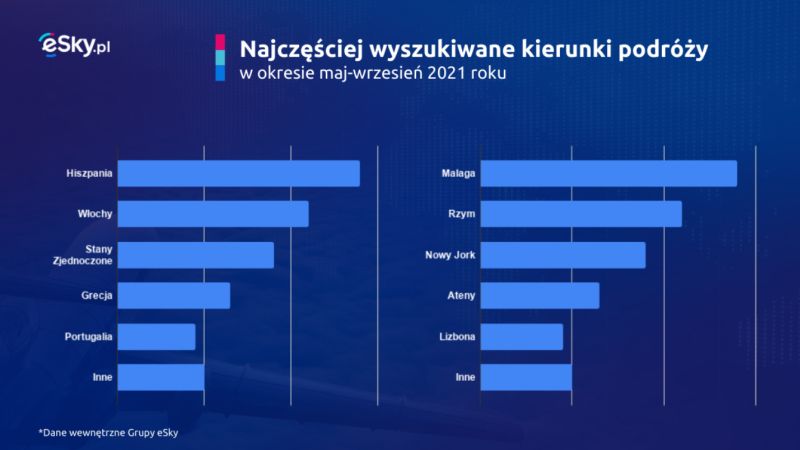 eSky.pl

Najczęściej wyszukiwane kierunki podróży
w okresie maj-wrzesień 2021 roku

Hiszpania
Włochy
Stany Zjednoczone
Grecja
Portugalia
Inne

Malaga
Rzym
Nowy Jork
Ateny
Lizbona
Inne

*Dane wewnętrzne Grupy eSky